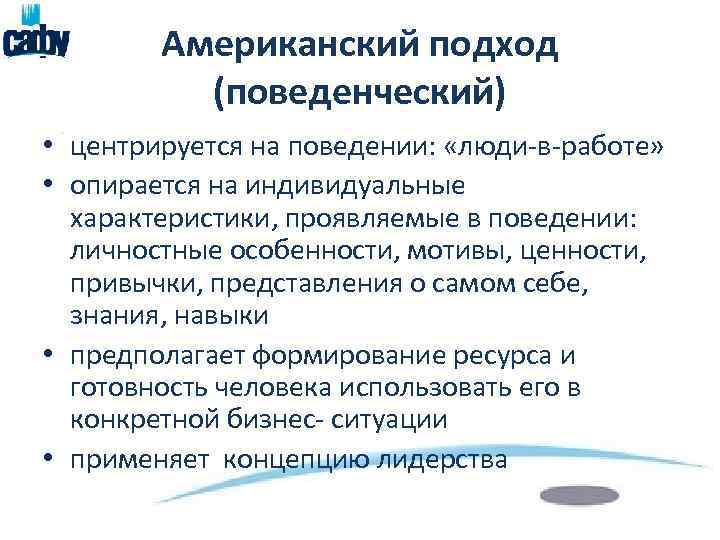 cabw

Американский подход (поведенческий)

• центрируется на поведении: «люди-в-работе»
• опирается на индивидуальные характеристики, проявляемые в поведении: личностные особенности, мотивы, ценности, привычки, представления о самом себе, знания, навыки
• предполагает формирование ресурса и готовность человека использовать его в конкретной бизнес- ситуации
• применяет концепцию лидерства